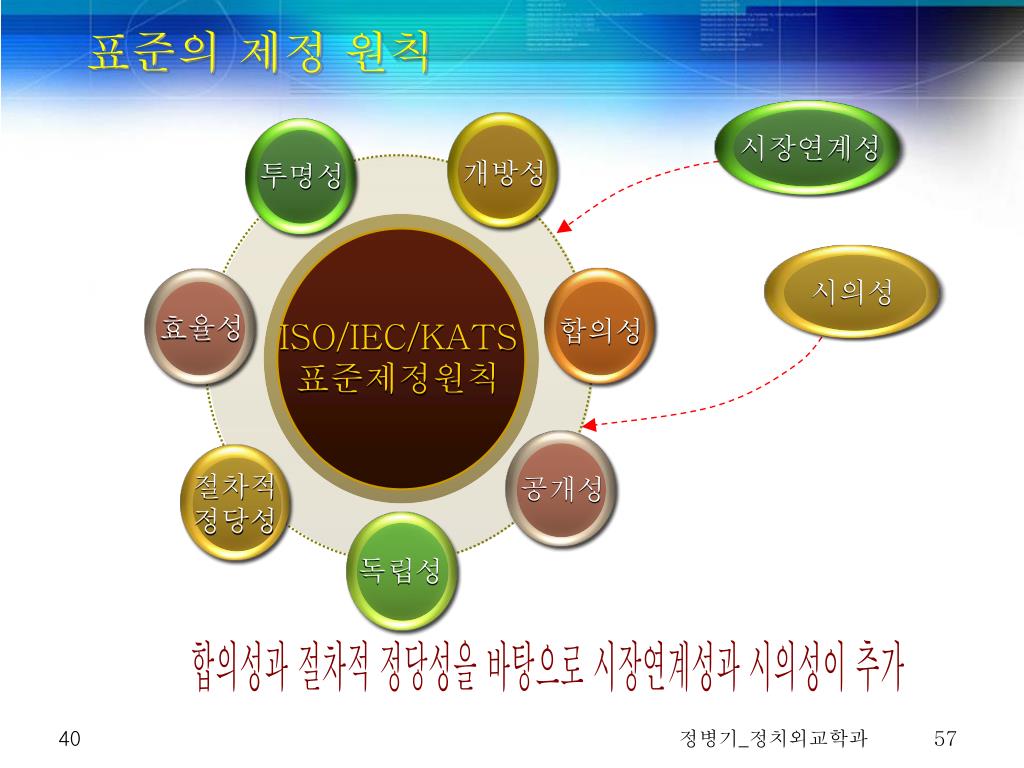 표준의 제정 원칙

투명성

개방성

시장연계성

효율성

ISO/IEC/KATS
표준제정원칙

합의성

시의성

절차적
정당성

공개성

독립성

합의성과 절차적 정당성을 바탕으로 시장연계성과 시의성이 추가

40

정병기_정치외교학과

57